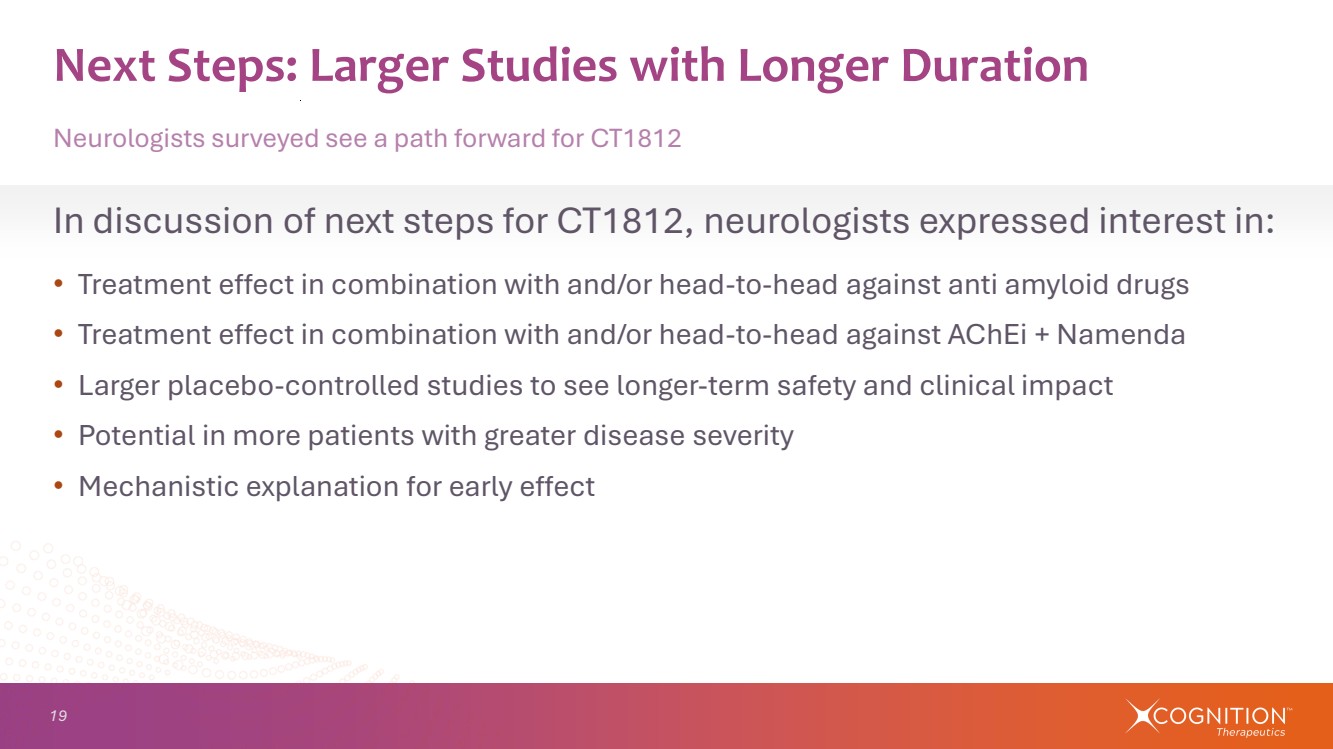 Next Steps: Larger Studies with Longer Duration

Neurologists surveyed see a path forward for CT1812

In discussion of next steps for CT1812, neurologists expressed interest in:

• Treatment effect in combination with and/or head-to-head against anti amyloid drugs
• Treatment effect in combination with and/or head-to-head against AChEi + Namenda
• Larger placebo-controlled studies to see longer-term safety and clinical impact
• Potential in more patients with greater disease severity
• Mechanistic explanation for early effect

19

COGNITION™ Therapeutics